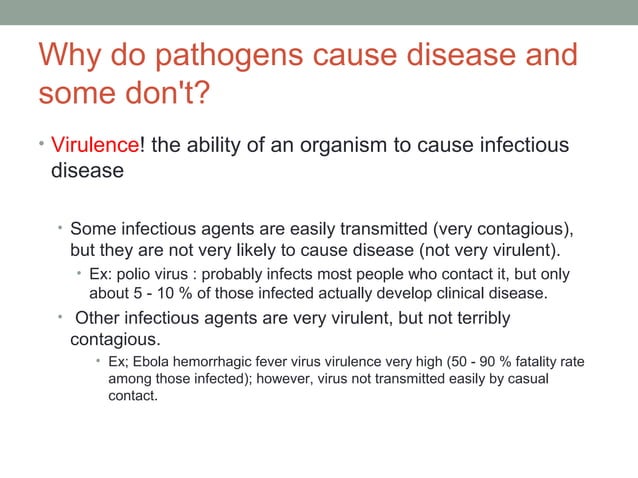 Why do pathogens cause disease and some don't?

• Virulence! the ability of an organism to cause infectious disease

• Some infectious agents are easily transmitted (very contagious), but they are not very likely to cause disease (not very virulent).

• Ex: polio virus : probably infects most people who contact it, but only about 5 - 10 % of those infected actually develop clinical disease.

• Other infectious agents are very virulent, but not terribly contagious.

• Ex; Ebola hemorrhagic fever virus virulence very high (50 - 90 % fatality rate among those infected); however, virus not transmitted easily by casual contact.